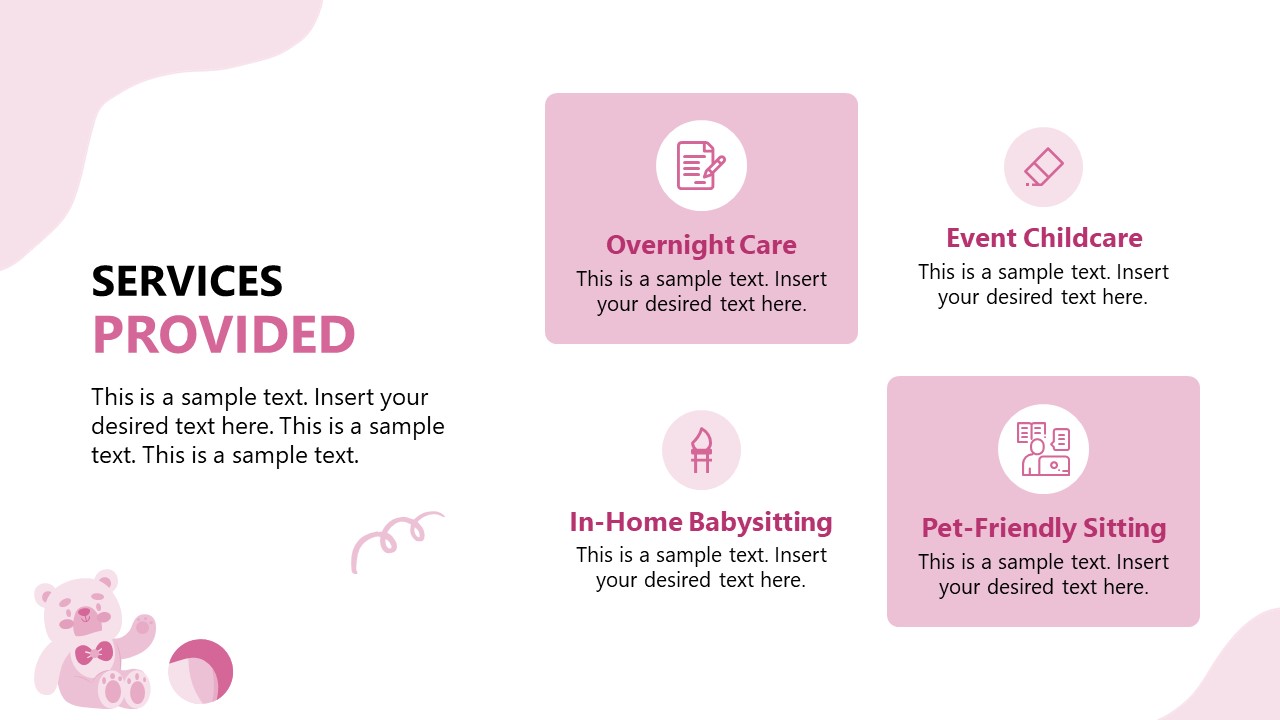 SERVICES
PROVIDED

This is a sample text. Insert your desired text here. This is a sample text. This is a sample text.

Overnight Care
This is a sample text. Insert your desired text here.

Event Childcare
This is a sample text. Insert your desired text here.

In-Home Babysitting
This is a sample text. Insert your desired text here.

Pet-Friendly Sitting
This is a sample text. Insert your desired text here.